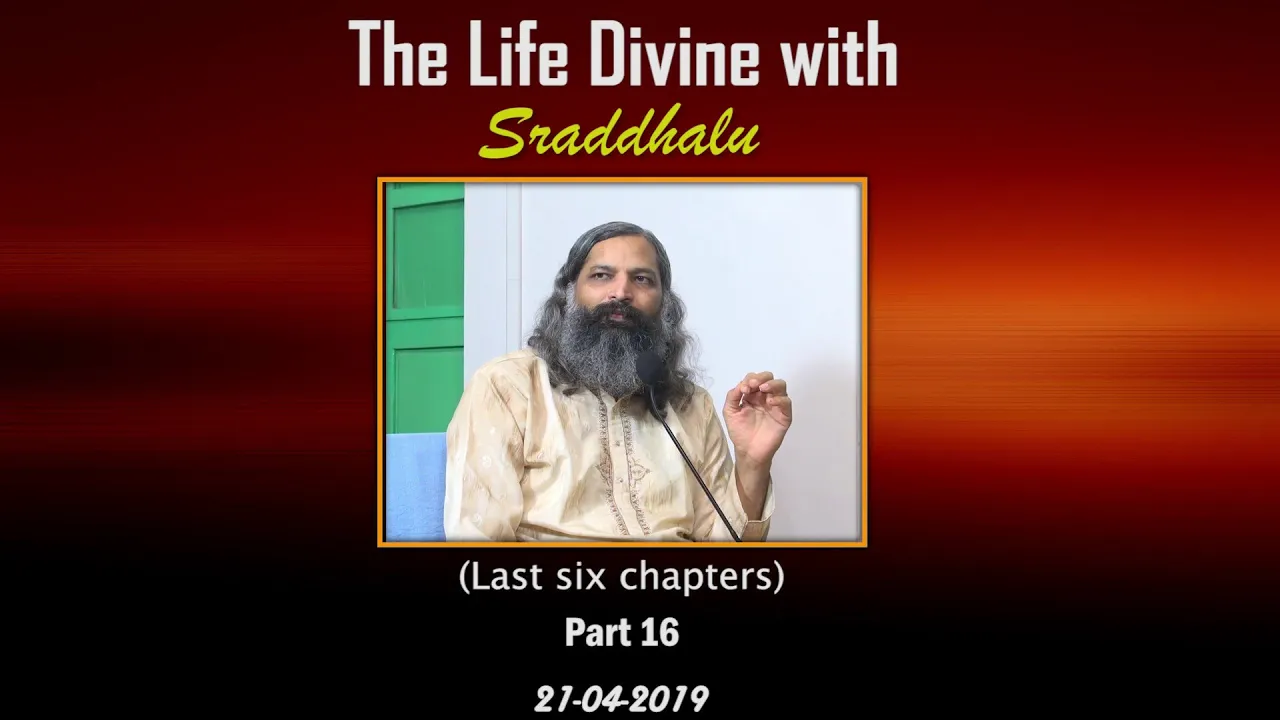 The Life Divine with
Sraddhalu

(Last six chapters)
Part 16
21-04-2019